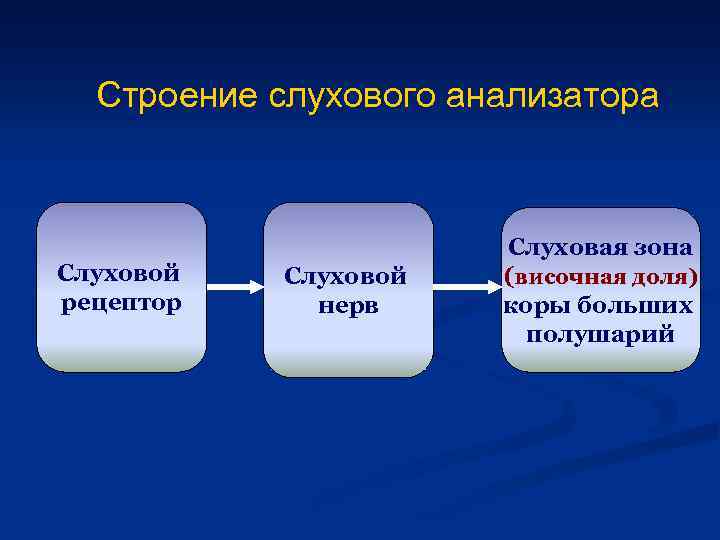 Строение слухового анализатора

Слуховой рецептор

Слуховой нерв

Слуховая зона (височная доля) коры больших полушарий